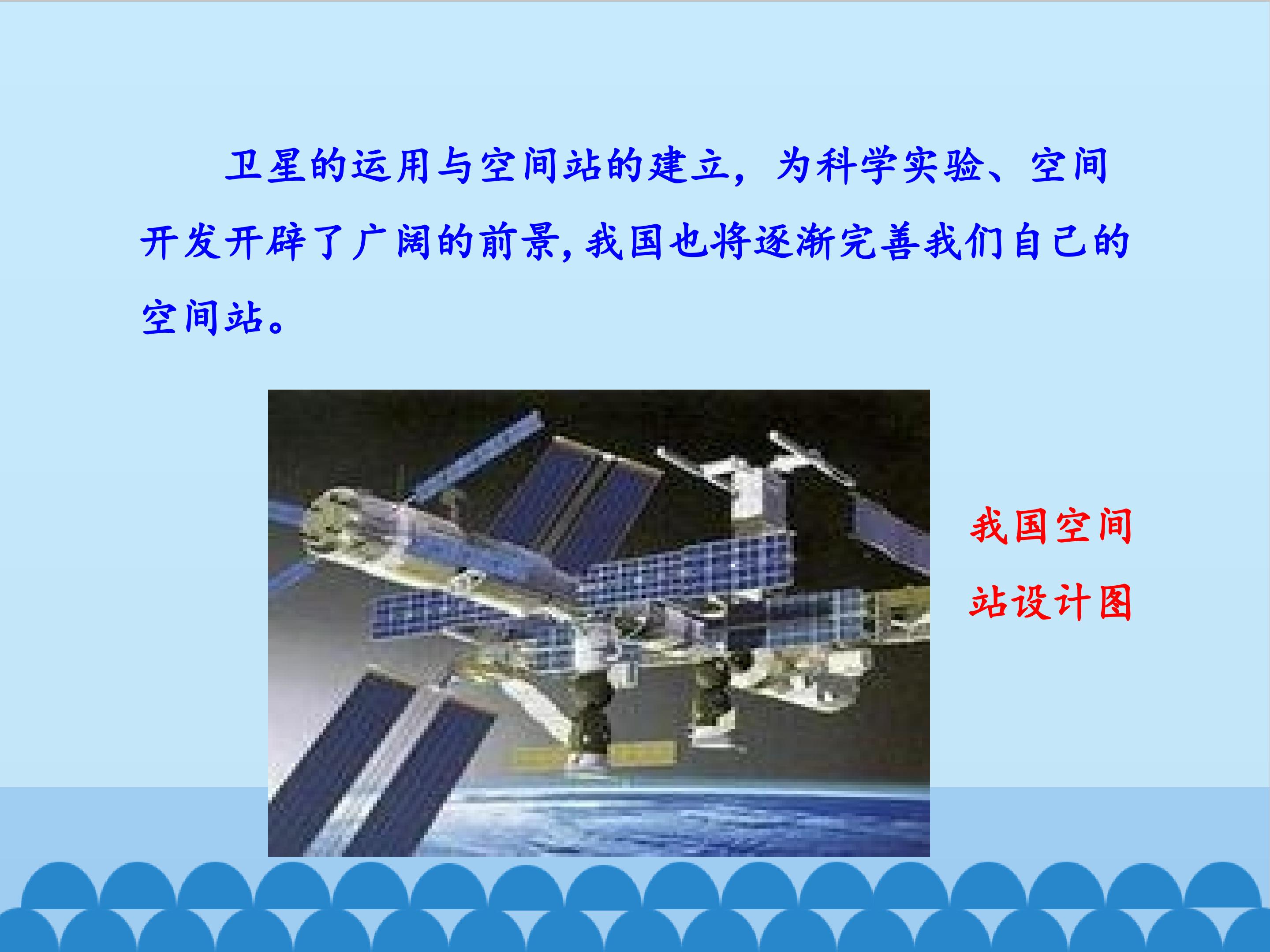 卫星的运用与空间站的建立，为科学实验、空间开发开辟了广阔的前景,我国也将逐渐完善我们自己的空间站。

我国空间站设计图